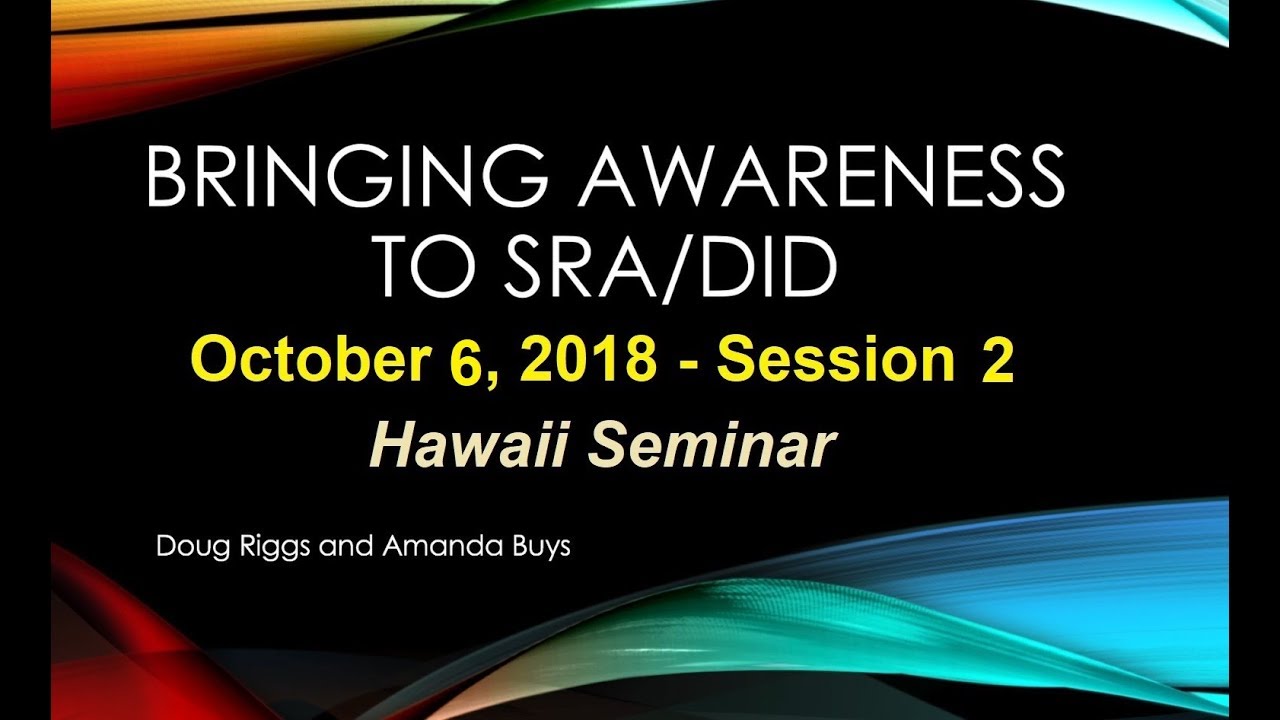 BRINGING AWARENESS TO SRA/DID

October 6, 2018 - Session 2

Hawaii Seminar

Doug Riggs and Amanda Buys